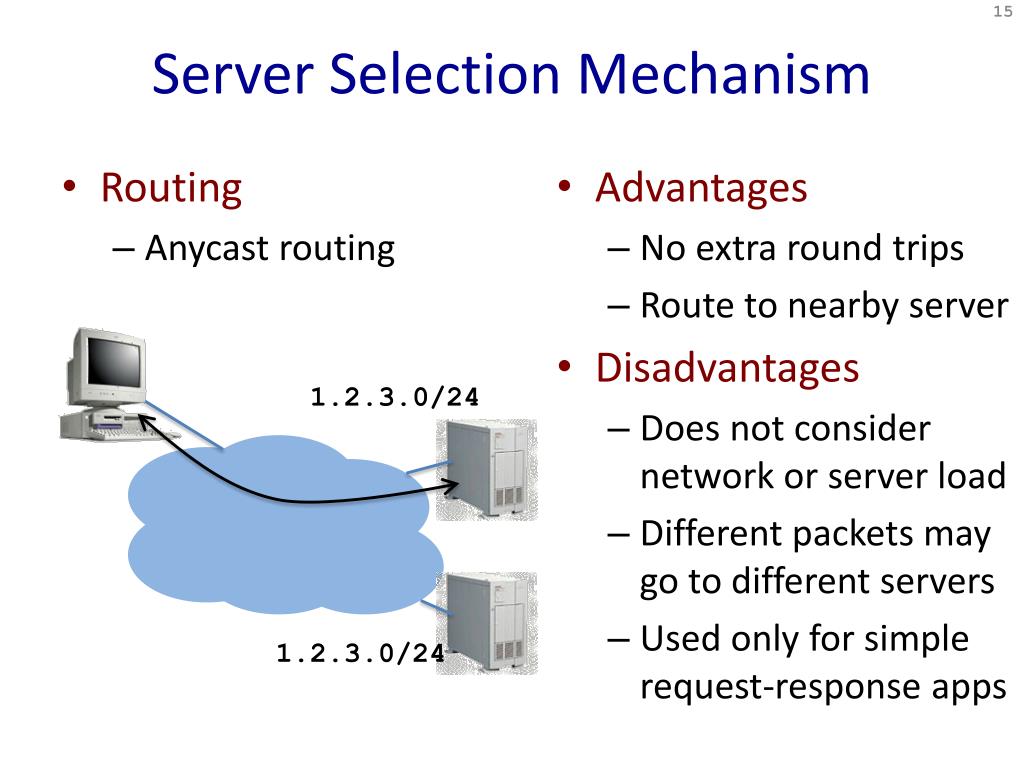 15

Server Selection Mechanism

• Routing
– Anycast routing

1.2.3.0/24

1.2.3.0/24

• Advantages
– No extra round trips
– Route to nearby server

• Disadvantages
– Does not consider network or server load
– Different packets may go to different servers
– Used only for simple request-response apps